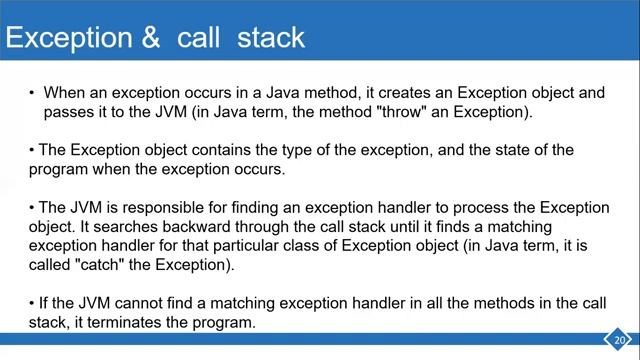 Exception & call stack

• When an exception occurs in a Java method, it creates an Exception object and passes it to the JVM (in Java term, the method "throw" an Exception).

• The Exception object contains the type of the exception, and the state of the program when the exception occurs.

• The JVM is responsible for finding an exception handler to process the Exception object. It searches backward through the call stack until it finds a matching exception handler for that particular class of Exception object (in Java term, it is called "catch" the Exception).

• If the JVM cannot find a matching exception handler in all the methods in the call stack, it terminates the program.

20